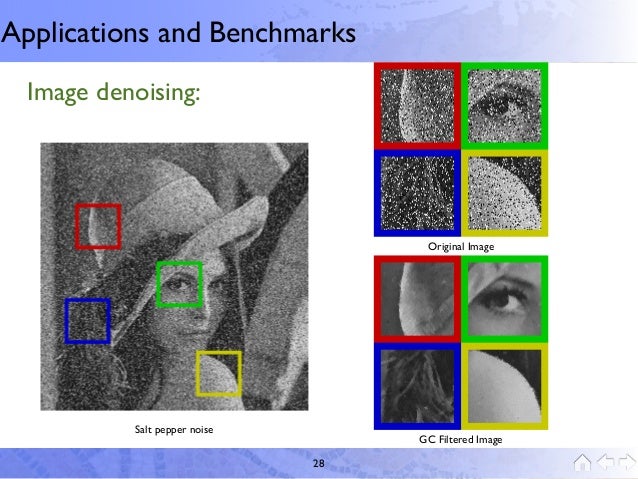 Applications and Benchmarks

Image denoising:

Salt pepper noise

Original Image

GC Filtered Image

28